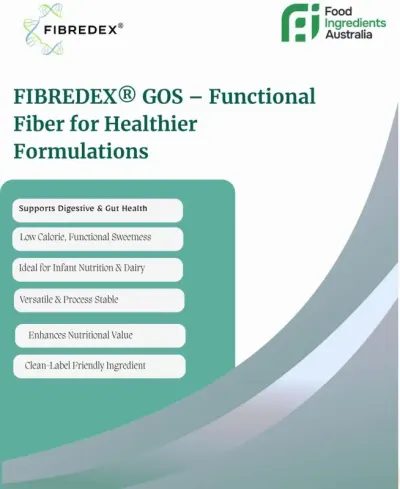 FIBREDEX®

Food Ingredients Australia

FIBREDEX® GOS – Functional Fiber for Healthier Formulations

Supports Digestive & Gut Health

Low Calorie, Functional Sweetness

Ideal for Infant Nutrition & Dairy

Versatile & Process Stable

Enhances Nutritional Value

Clean-Label Friendly Ingredient